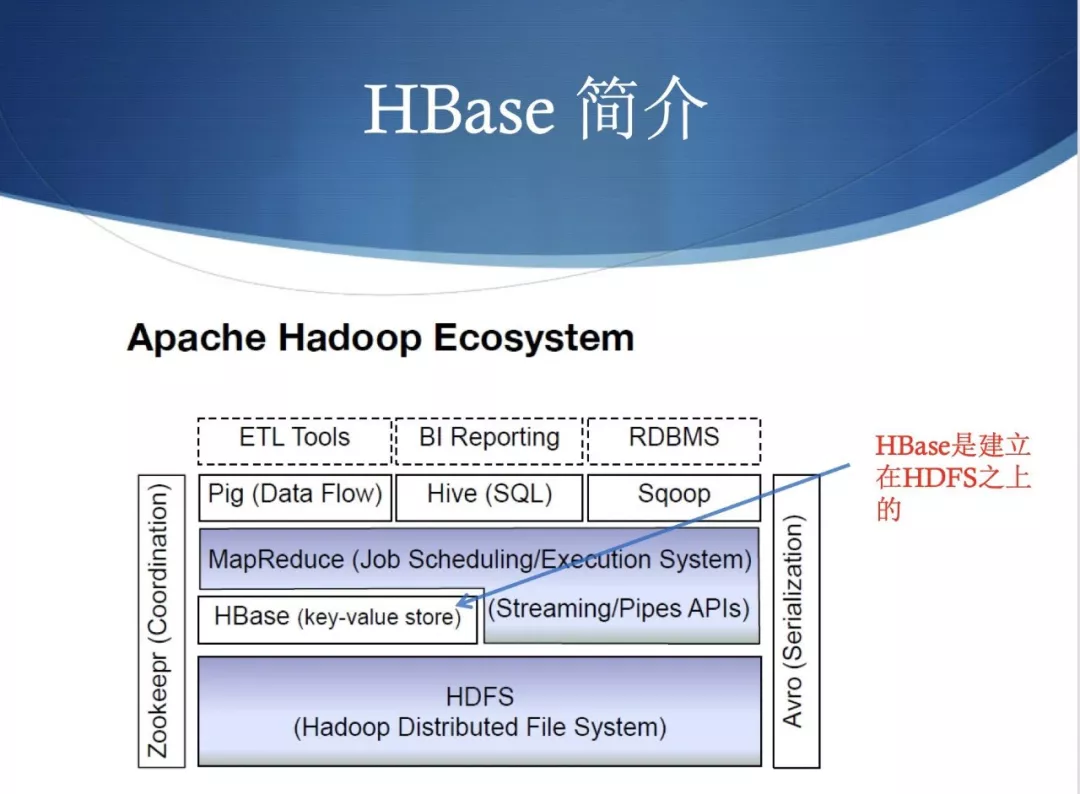 HBase 简介

Apache Hadoop Ecosystem

ETL Tools
BI Reporting
RDBMS

Zookeepr (Coordination)

Pig (Data Flow)
Hive (SQL)
Sqoop

MapReduce (Job Scheduling/Execution System)

HBase (key-value store)
(Streaming/Pipes APIs)

HDFS
(Hadoop Distributed File System)

Avro (Serialization)

HBase是建立在HDFS之上的